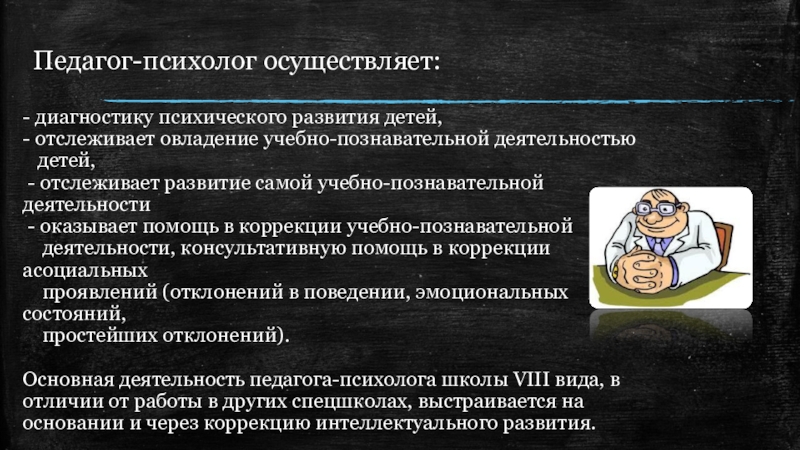 Педагог-психолог осуществляет:

- диагностику психического развития детей,
- отслеживает овладение учебно-познавательной деятельностью детей,
- отслеживает развитие самой учебно-познавательной деятельности
- оказывает помощь в коррекции учебно-познавательной деятельности, консультативную помощь в коррекции асоциальных проявлений (отклонений в поведении, эмоциональных состояний, простейших отклонений).

Основная деятельность педагога-психолога школы VIII вида, в отличии от работы в других спецшколах, выстраивается на основании и через коррекцию интеллектуального развития.